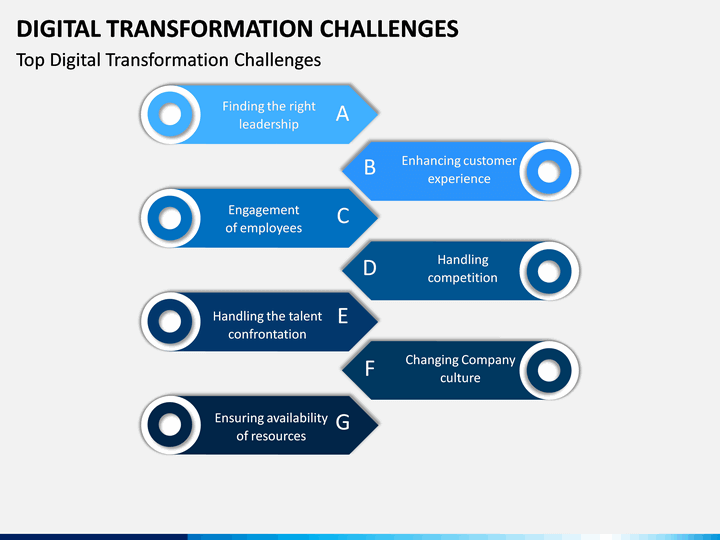 DIGITAL TRANSFORMATION CHALLENGES

Top Digital Transformation Challenges

Finding the right leadership A

B Enhancing customer experience

Engagement of employees C

D Handling competition

Handling the talent confrontation E

F Changing Company culture

Ensuring availability of resources G